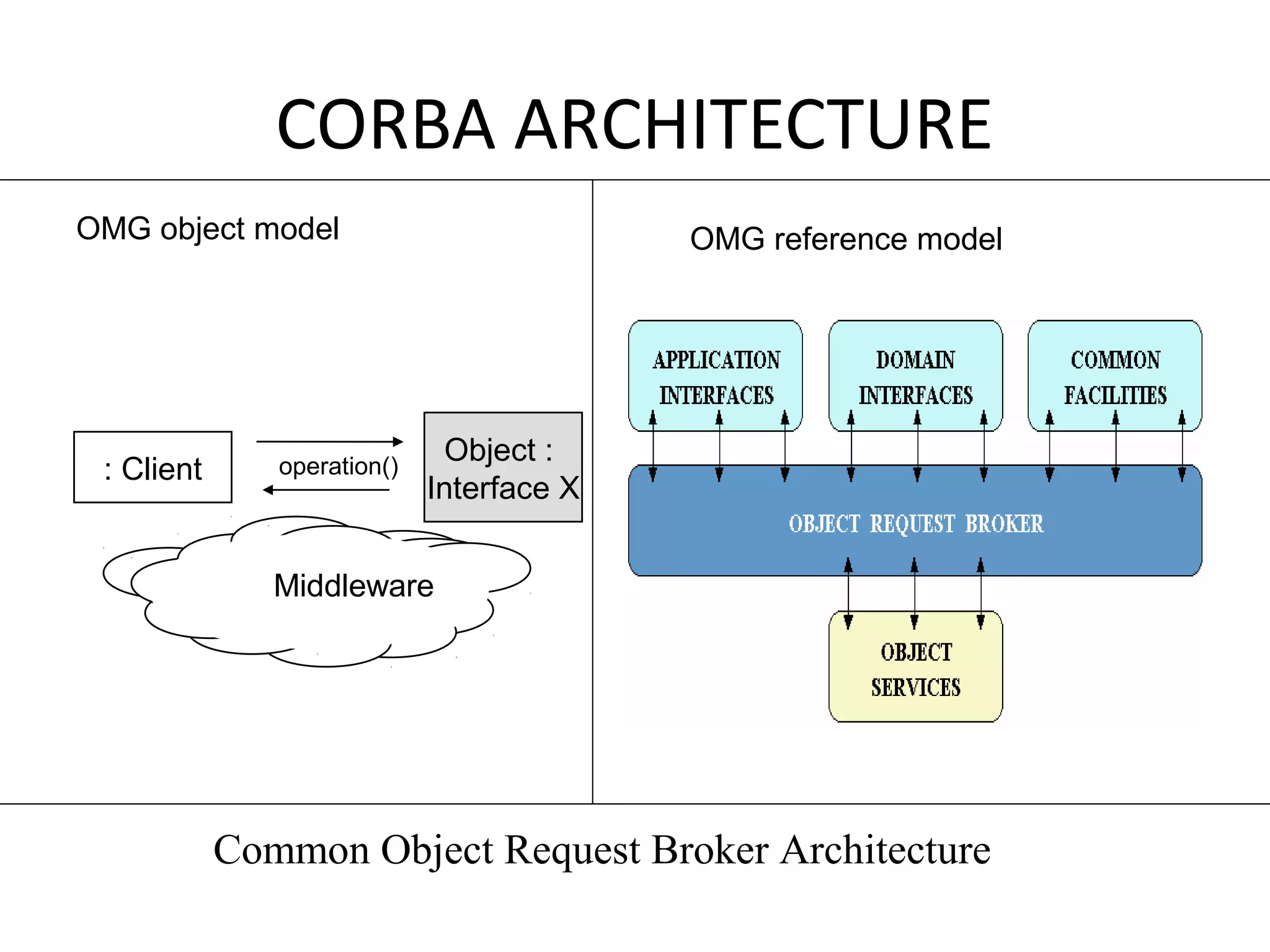 CORBA ARCHITECTURE

OMG object model

: Client

operation()

Object : Interface X

Middleware

OMG reference model

APPLICATION INTERFACES

DOMAIN INTERFACES

COMMON FACILITIES

OBJECT REQUEST BROKER

OBJECT SERVICES

Common Object Request Broker Architecture